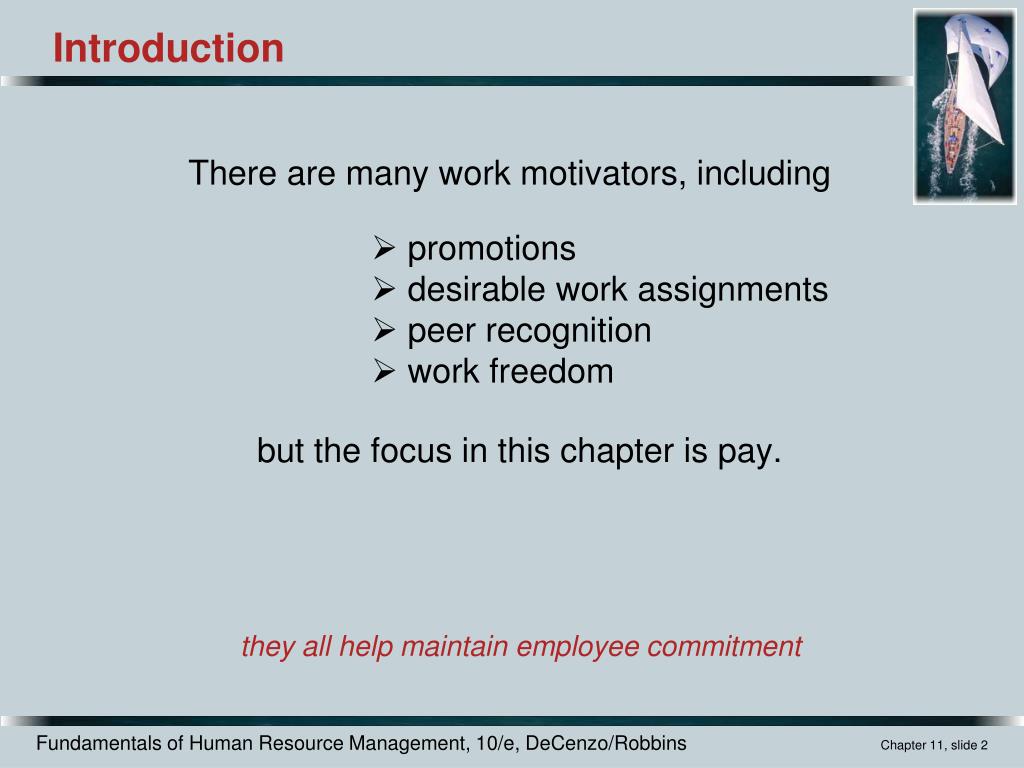 Introduction

There are many work motivators, including

➢ promotions
➢ desirable work assignments
➢ peer recognition
➢ work freedom

but the focus in this chapter is pay.

they all help maintain employee commitment

Fundamentals of Human Resource Management, 10/e, DeCenzo/Robbins

Chapter 11, slide 2